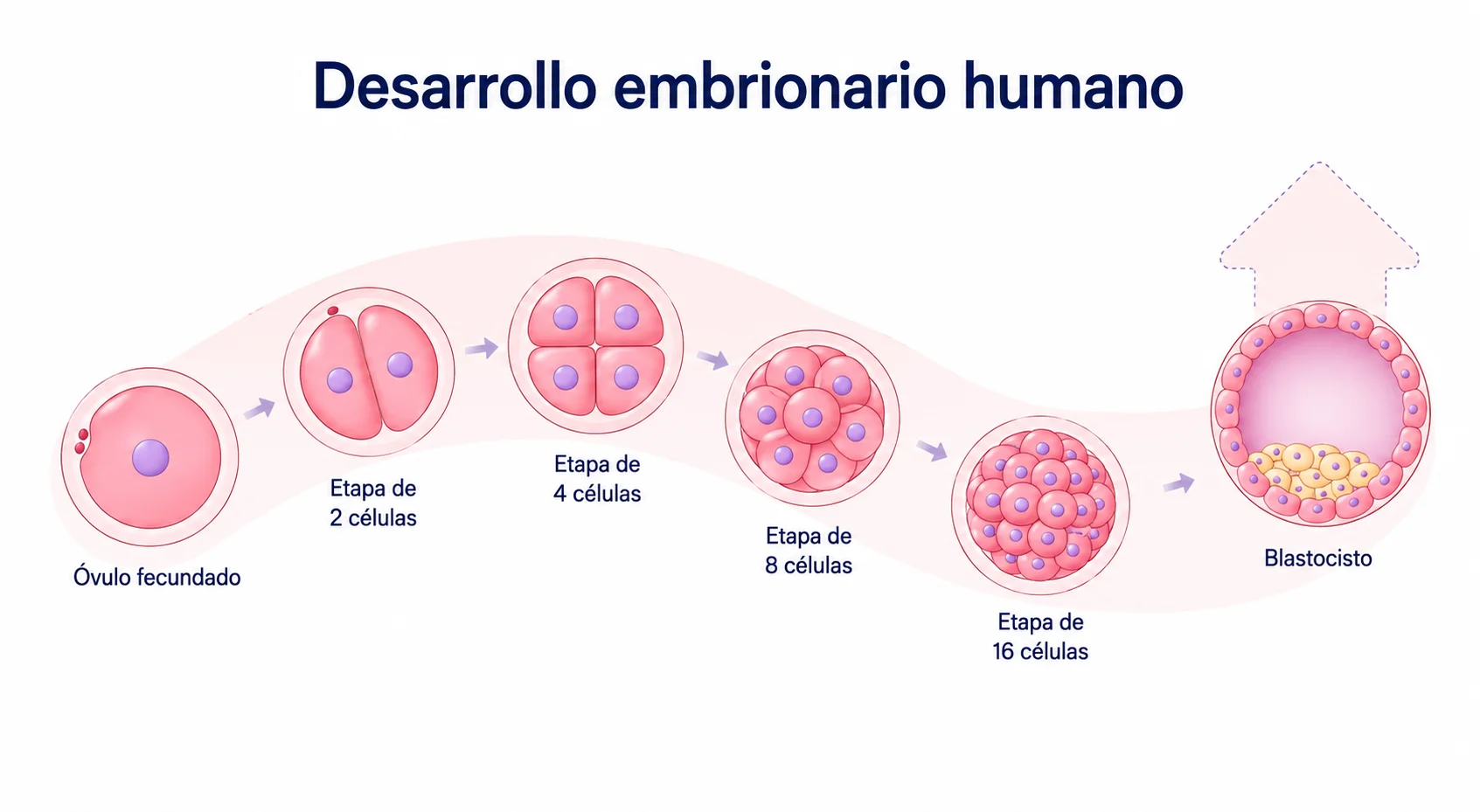 Desarrollo embrionario humano

Óvulo fecundado

Etapa de 2 células

Etapa de 4 células

Etapa de 8 células

Etapa de 16 células

Blastocisto